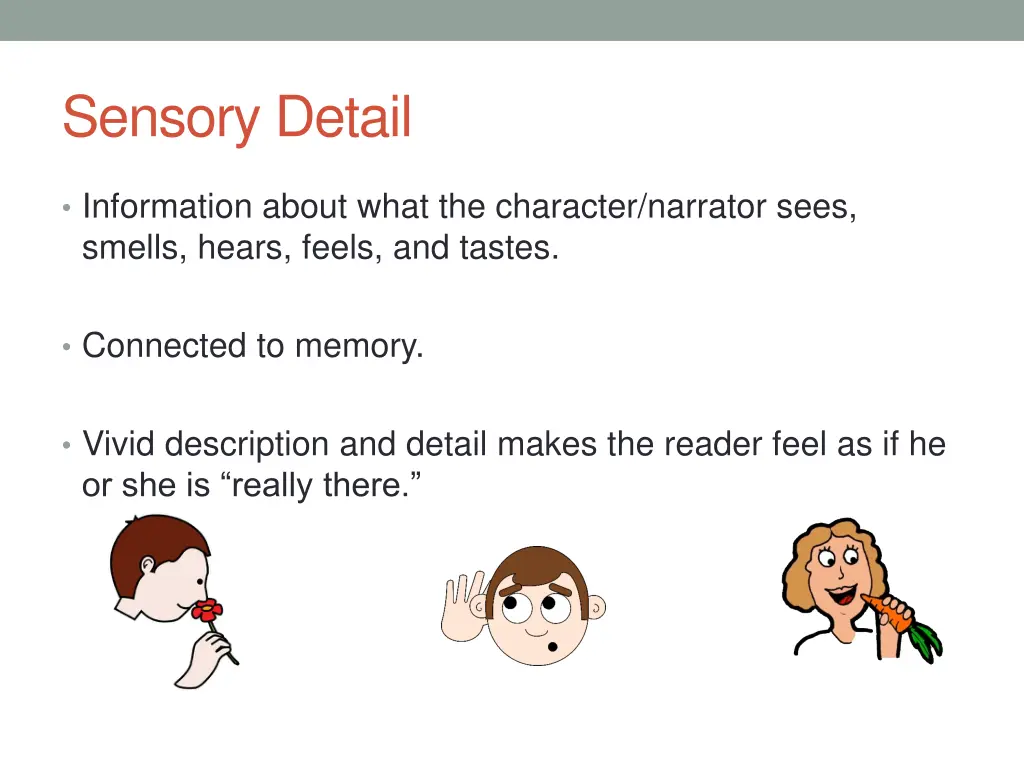 Sensory Detail

• Information about what the character/narrator sees, smells, hears, feels, and tastes.

• Connected to memory.

• Vivid description and detail makes the reader feel as if he or she is “really there.”